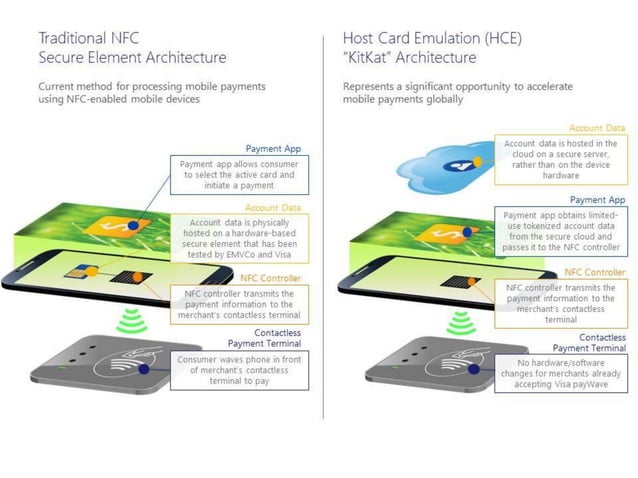 Traditional NFC
Secure Element Architecture

Current method for processing mobile payments using NFC-enabled mobile devices

Payment App
Payment app allows consumer to select the active card and initiate a payment

Account Data
Account data is physically hosted on a hardware-based secure element that has been tested by EMVCo and Visa

NFC Controller
NFC controller transmits the payment information to the merchant's contactless terminal

Contactless
Payment Terminal
Consumer waves phone in front of merchant's contactless terminal to pay

Host Card Emulation (HCE)
"KitKat" Architecture

Represents a significant opportunity to accelerate mobile payments globally

Account Data
Account data is hosted in the cloud on a secure server, rather than on the device hardware

Payment App
Payment app obtains limited-use tokenized account data from the secure cloud and passes it to the NFC controller

NFC Controller
NFC controller transmits the payment information to the merchant's contactless terminal

Contactless
Payment Terminal
No hardware/software changes for merchants already accepting Visa payWave